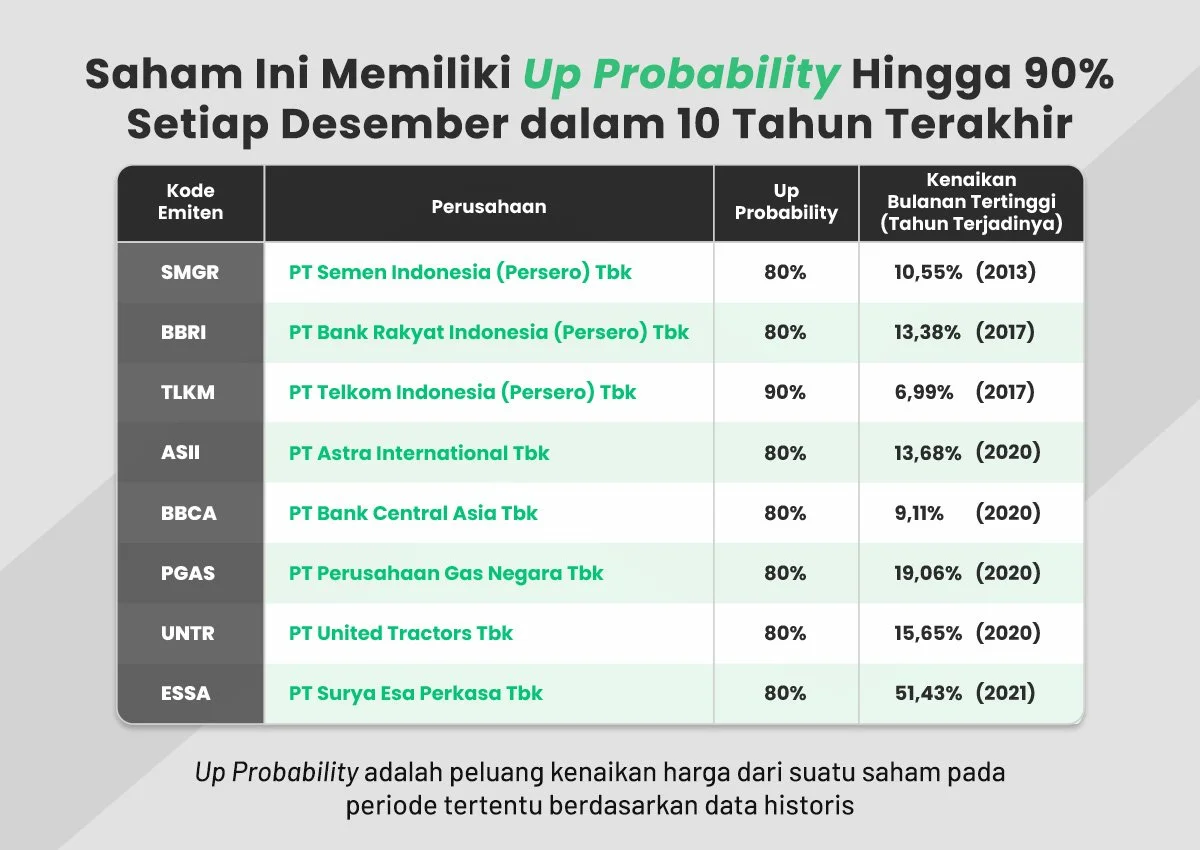 Saham Ini Memiliki Up Probability Hingga 90% Setiap Desember dalam 10 Tahun Terakhir

| Kode Emiten | Perusahaan | Up Probability | Kenaikan Bulanan Tertinggi (Tahun Terjadinya) |
|---|---|---|---|
| SMGR | PT Semen Indonesia (Persero) Tbk | 80% | 10,55% (2013) |
| BBRI | PT Bank Rakyat Indonesia (Persero) Tbk | 80% | 13,38% (2017) |
| TLKM | PT Telkom Indonesia (Persero) Tbk | 90% | 6,99% (2017) |
| ASII | PT Astra International Tbk | 80% | 13,68% (2020) |
| BBCA | PT Bank Central Asia Tbk | 80% | 9,11% (2020) |
| PGAS | PT Perusahaan Gas Negara Tbk | 80% | 19,06% (2020) |
| UNTR | PT United Tractors Tbk | 80% | 15,65% (2020) |
| ESSA | PT Surya Esa Perkasa Tbk | 80% | 51,43% (2021) |

Up Probability adalah peluang kenaikan harga dari suatu saham pada periode tertentu berdasarkan data historis